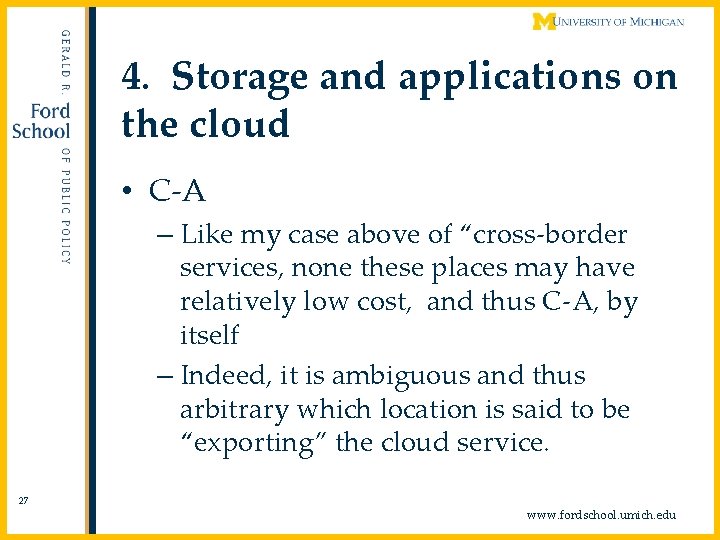 GERALD R.
Ford
School
OF PUBLIC POLICY

M UNIVERSITY OF MICHIGAN

4. Storage and applications on the cloud

• C-A

– Like my case above of “cross-border services, none these places may have relatively low cost, and thus C-A, by itself

– Indeed, it is ambiguous and thus arbitrary which location is said to be “exporting” the cloud service.

27

www.fordschool.umich.edu